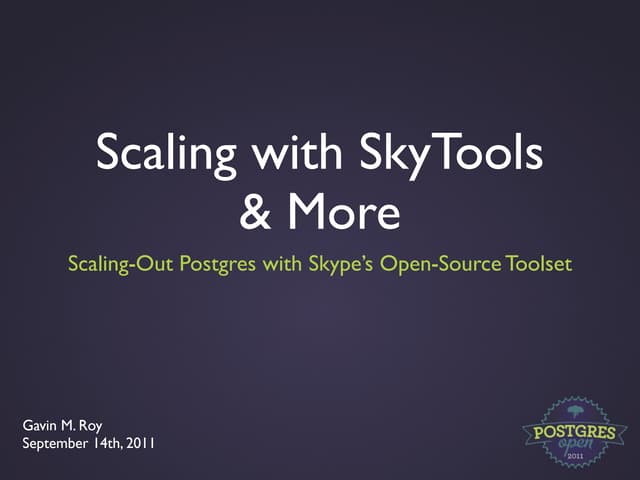 Scaling with SkyTools & More

Scaling-Out Postgres with Skype's Open-Source Toolset

Gavin M. Roy
September 14th, 2011

POSTGRES open 2011